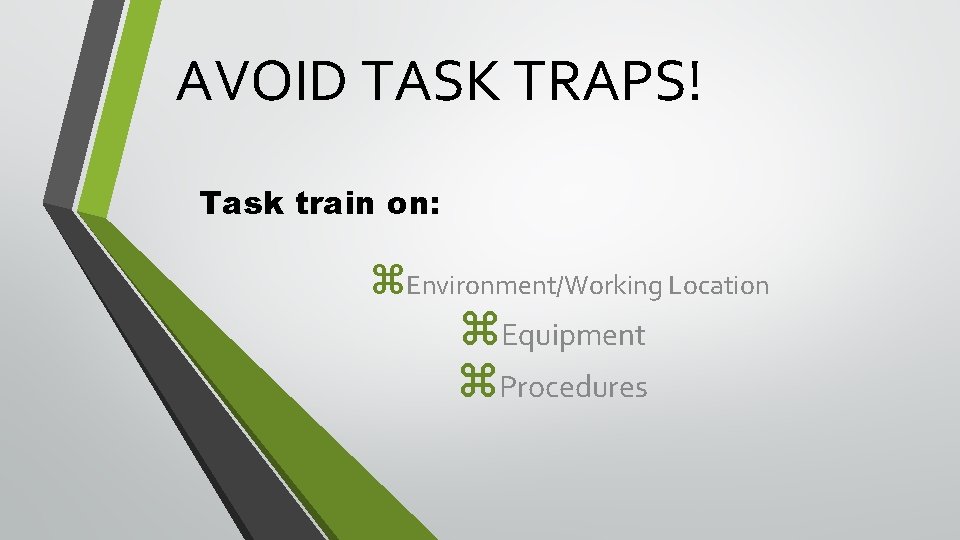 AVOID TASK TRAPS!

Task train on:

⌘Environment/Working Location

⌘Equipment

⌘Procedures